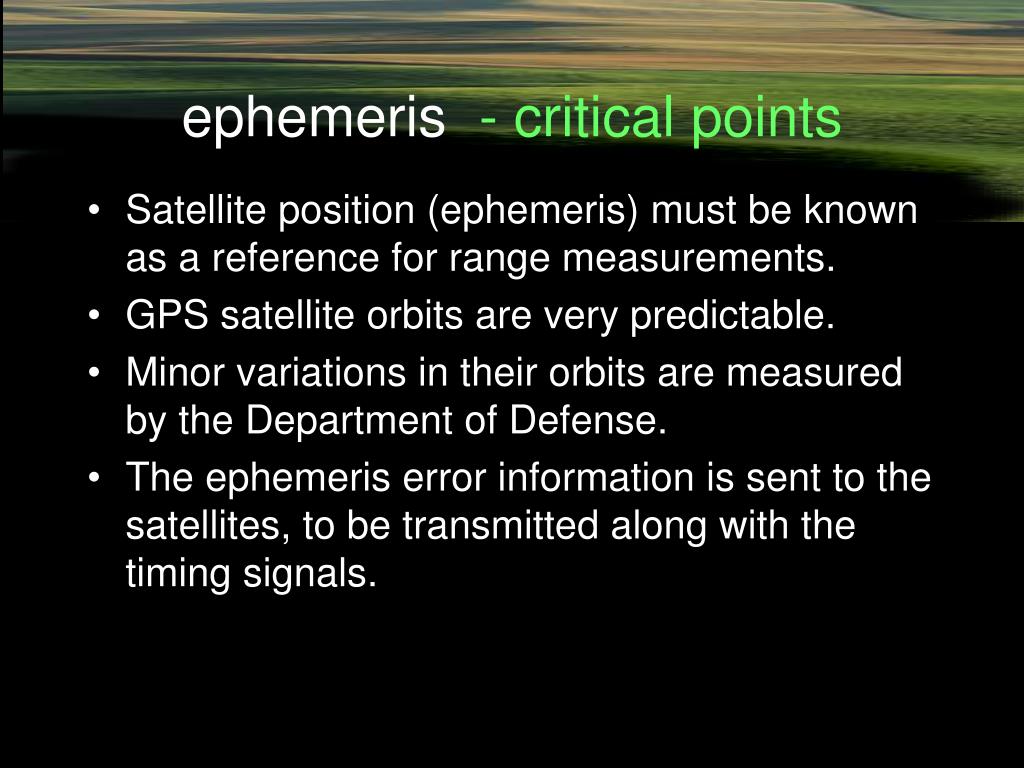 ephemeris - critical points

• Satellite position (ephemeris) must be known as a reference for range measurements.
• GPS satellite orbits are very predictable.
• Minor variations in their orbits are measured by the Department of Defense.
• The ephemeris error information is sent to the satellites, to be transmitted along with the timing signals.